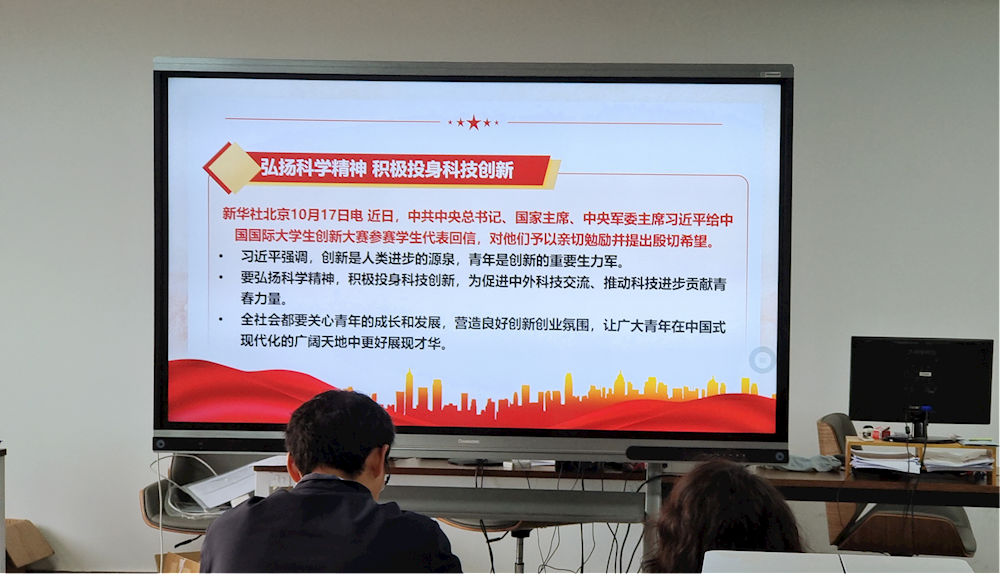 弘扬科学精神 积极投身科技创新

新华社北京10月17日电 近日，中共中央总书记、国家主席、中央军委主席习近平给中国国际大学生创新大赛参赛学生代表回信，对他们予以亲切勉励并提出殷切希望。

• 习近平强调，创新是人类进步的源泉，青年是创新的重要生力军。
• 要弘扬科学精神，积极投身科技创新，为促进中外科技交流、推动科技进步贡献青春力量。
• 全社会都要关心青年的成长和发展，营造良好创新创业氛围，让广大青年在中国式现代化的广阔天地中更好展现才华。